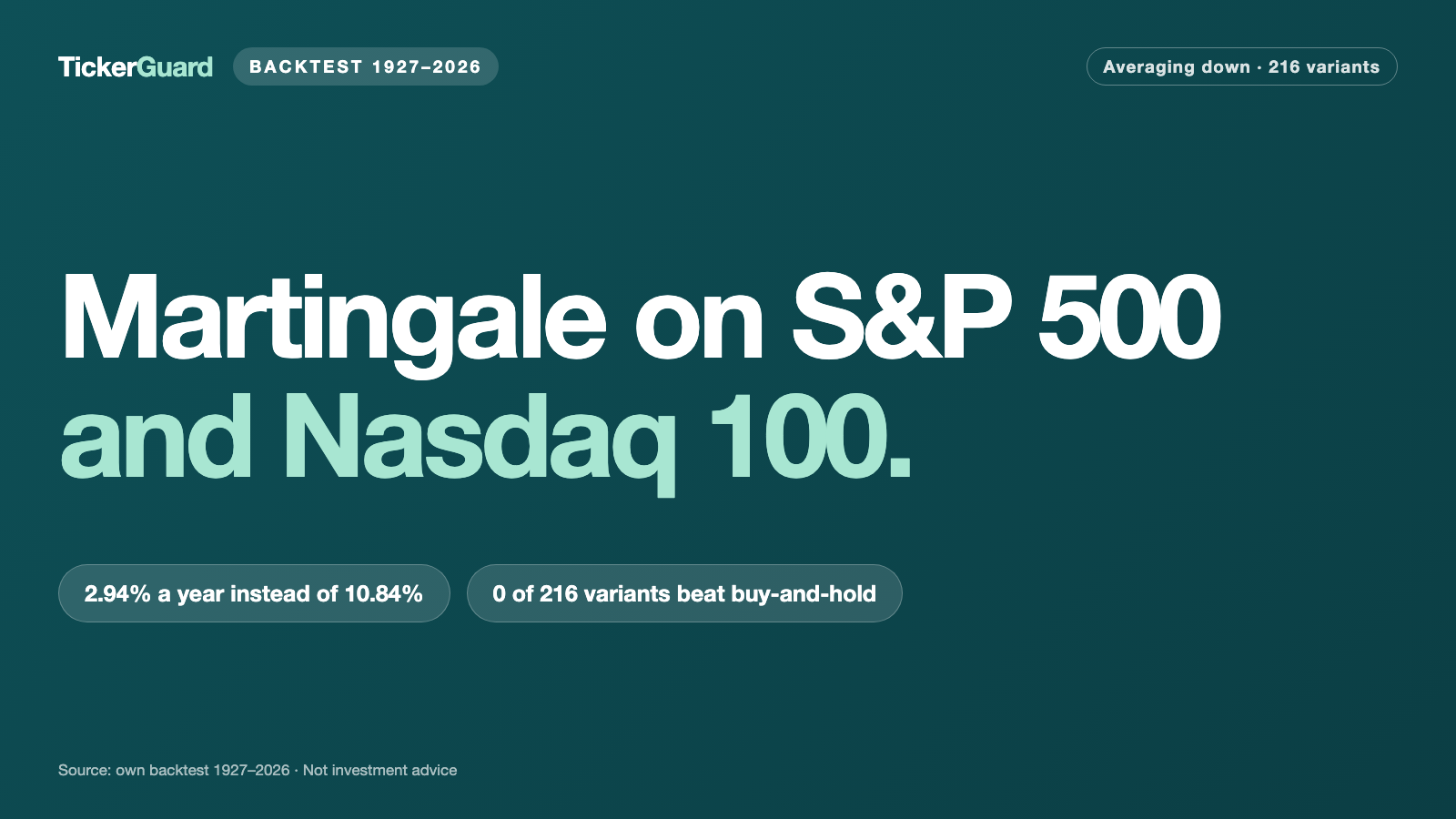 TickerGuard BACKTEST 1927–2026

Averaging down · 216 variants

Martingale on S&P 500 and Nasdaq 100.

2.94% a year instead of 10.84%

0 of 216 variants beat buy-and-hold

Source: own backtest 1927–2026 · Not investment advice